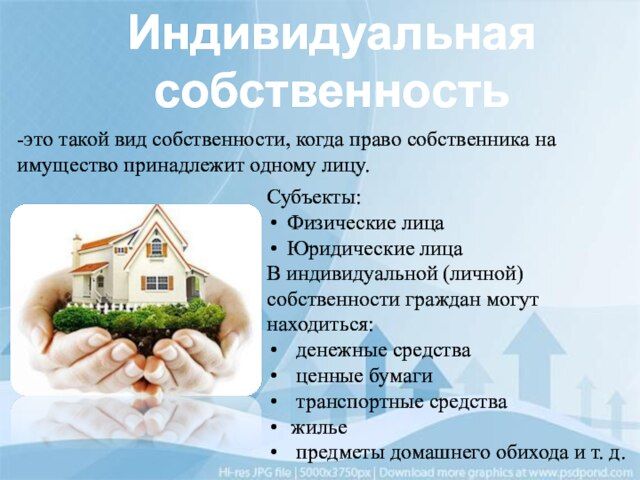 Индивидуальная собственность

-это такой вид собственности, когда право собственника на имущество принадлежит одному лицу.

Субъекты:
• Физические лица
• Юридические лица

В индивидуальной (личной) собственности граждан могут находиться:
• денежные средства
• ценные бумаги
• транспортные средства
• жилье
• предметы домашнего обихода и т. д.

Hi-res JPG file | 5000x3750px | Download more graphics at www.psdpond.com